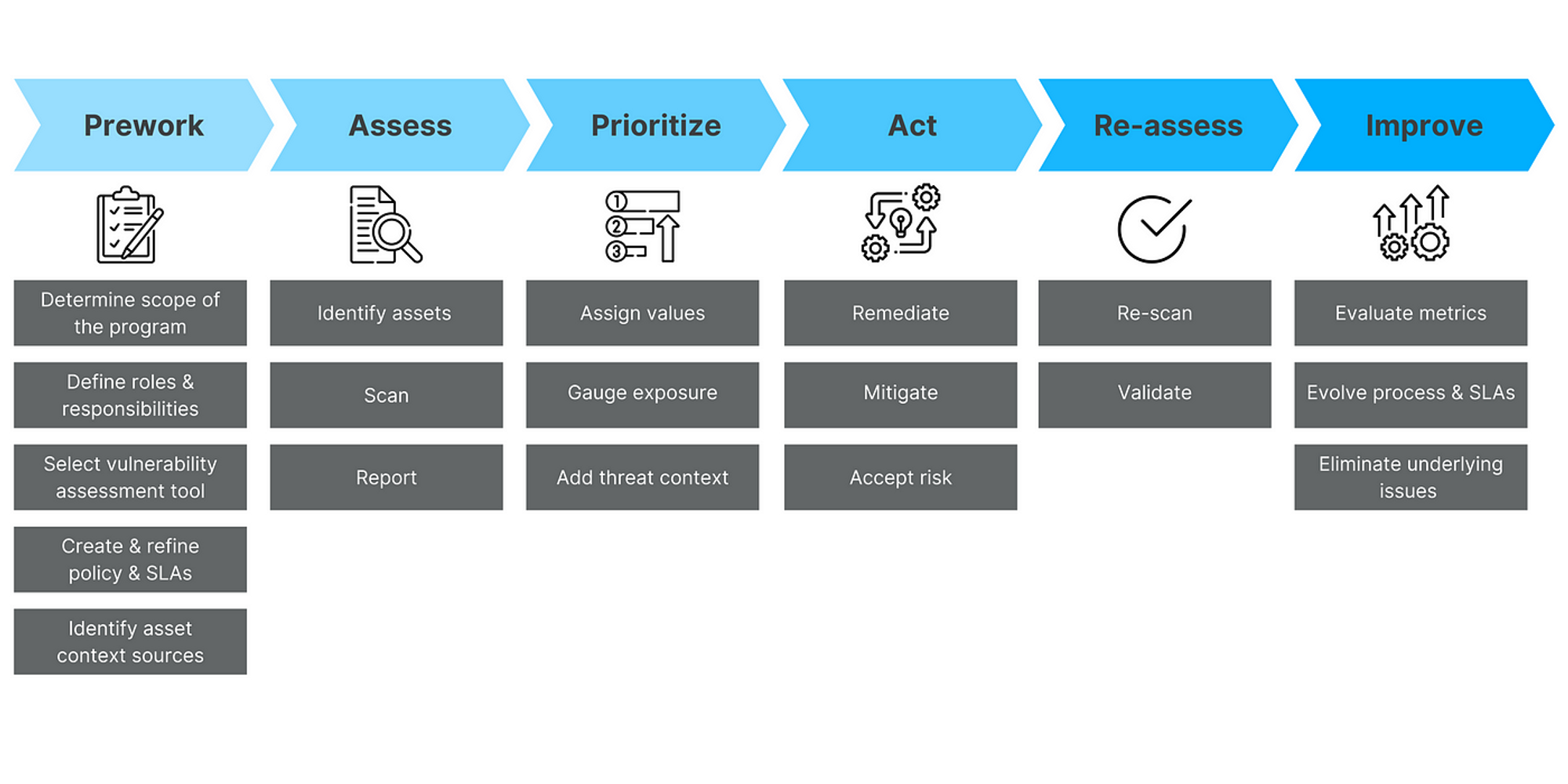 Prework

Determine scope of the program

Define roles & responsibilities

Select vulnerability assessment tool

Create & refine policy & SLAs

Identify asset context sources

Assess

Identify assets

Scan

Report

Prioritize

1

2

3

Assign values

Gauge exposure

Add threat context

Act

Remediate

Mitigate

Accept risk

Re-assess

Re-scan

Validate

Improve

Evaluate metrics

Evolve process & SLAs

Eliminate underlying issues